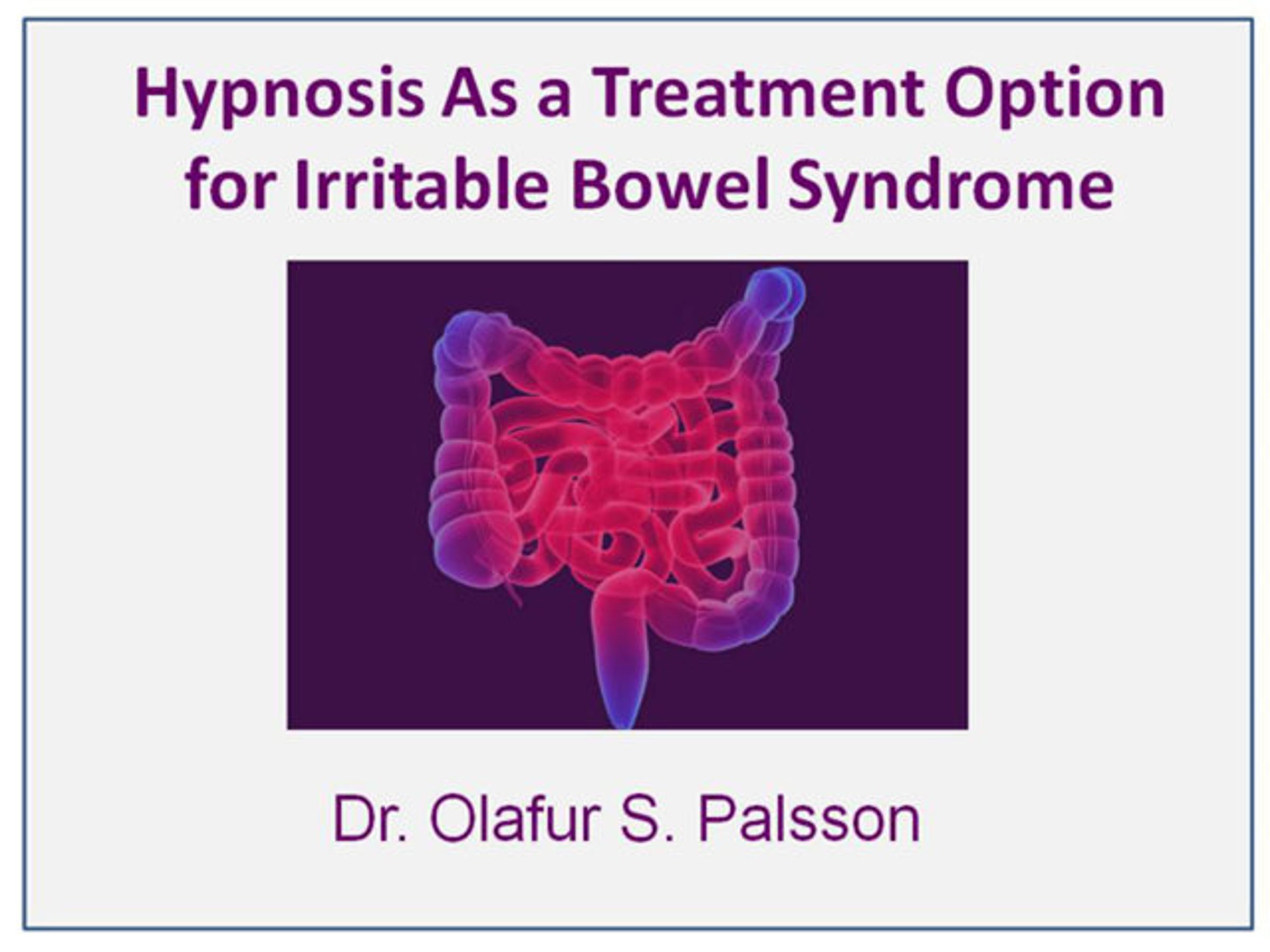 Hypnosis As a Treatment Option for Irritable Bowel Syndrome

Dr. Olafur S. Palsson